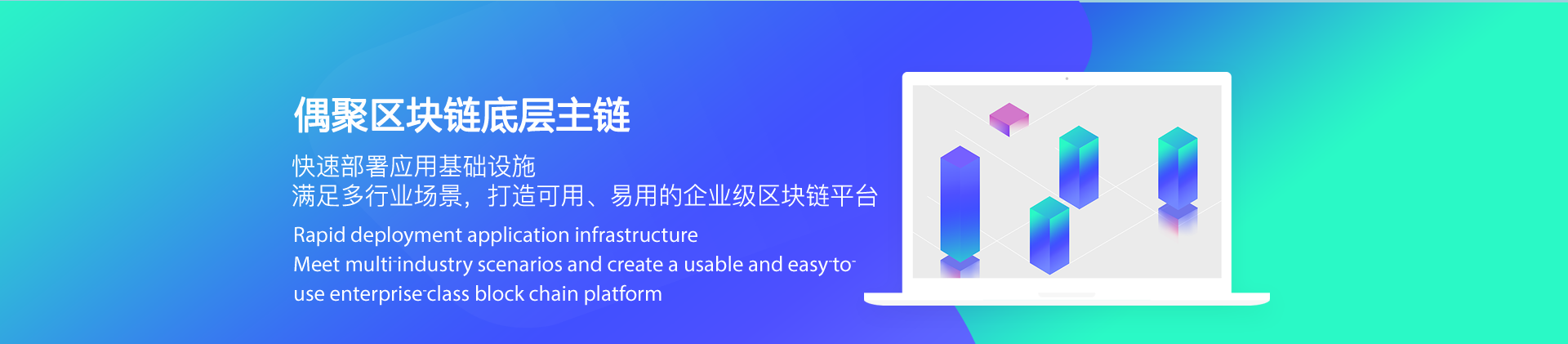 偶聚区块链底层主链

快速部署应用基础设施
满足多行业场景，打造可用、易用的企业级区块链平台

Rapid deployment application infrastructure
Meet multi-industry scenarios and create a usable and easy-to-use enterprise-class block chain platform